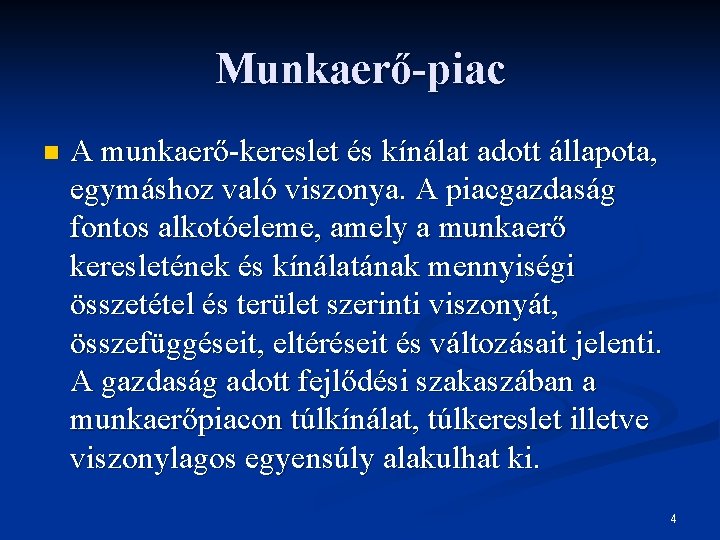 Munkaerő-piac

A munkaerő-kereslet és kínálat adott állapota, egymáshoz való viszonya. A piacgazdaság fontos alkotóeleme, amely a munkaerő keresletének és kínálatának mennyiségi összetétel és terület szerinti viszonyát, összefüggéseit, eltéréseit és változásait jelenti. A gazdaság adott fejlődési szakaszában a munkaerőpiacon túlkínálat, túlkereslet illetve viszonylagos egyensúly alakulhat ki.

4